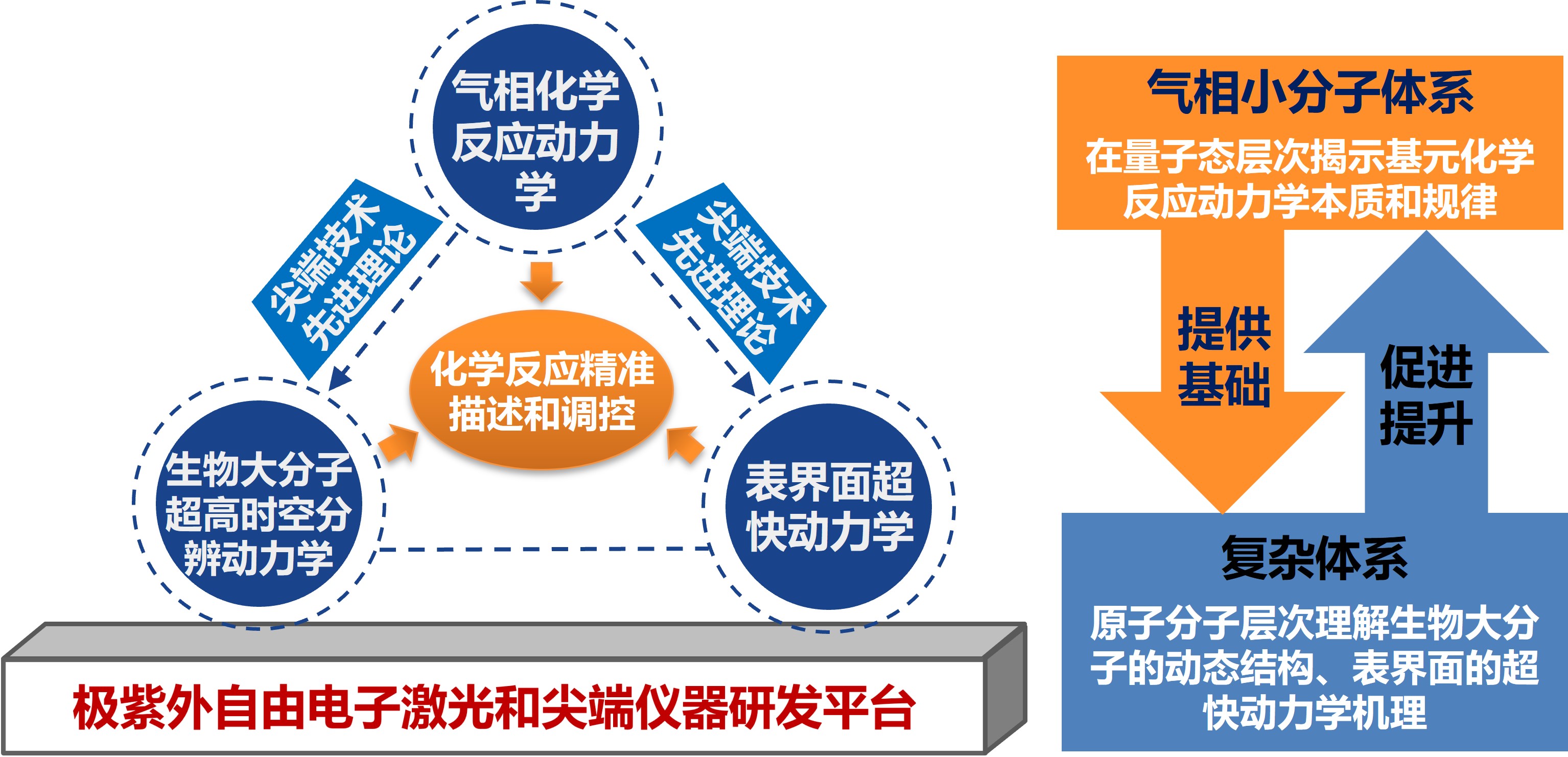 气相化学反应动力学

尖端技术
先进理论

尖端技术
先进理论

化学反应精准描述和调控

生物大分子超高时空分辨动力学

表界面超快动力学

极紫外自由电子激光和尖端仪器研发平台

气相小分子体系

在量子态层次揭示基元化学反应动力学本质和规律

提供基础

促进提升

复杂体系

原子分子层次理解生物大分子的动态结构、表界面的超快动力学机理